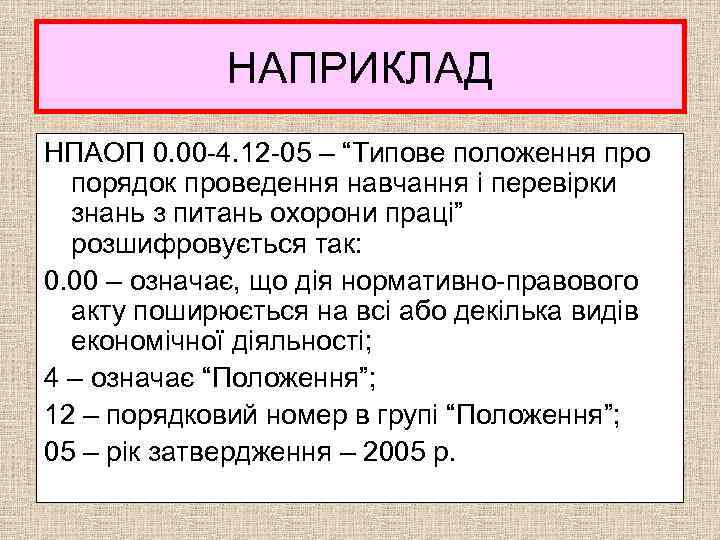 НАПРИКЛАД

НПАОП 0.00-4.12-05 – “Типове положення про порядок проведення навчання і перевірки знань з питань охорони праці” розшифровується так:

0.00 – означає, що дія нормативно-правового акту поширюється на всі або декілька видів економічної діяльності;

4 – означає “Положення”;

12 – порядковий номер в групі “Положення”;

05 – рік затвердження – 2005 р.